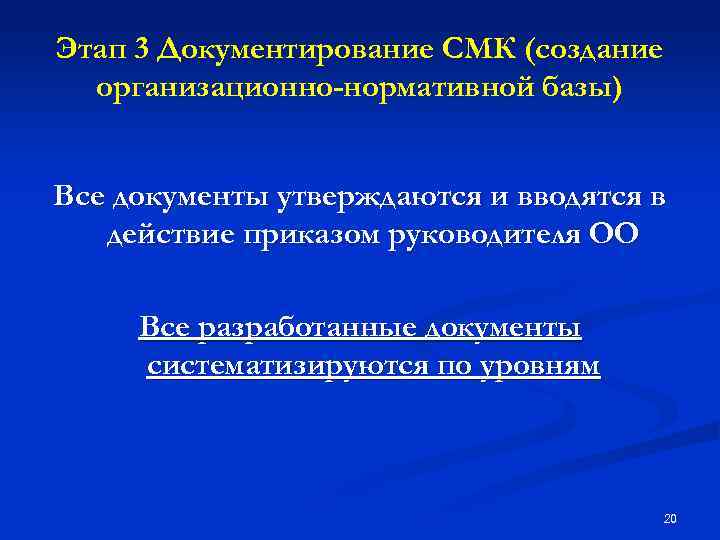 Этап 3 Документирование СМК (создание организационно-нормативной базы)

Все документы утверждаются и вводятся в действие приказом руководителя ОО

Все разработанные документы систематизируются по уровням

20